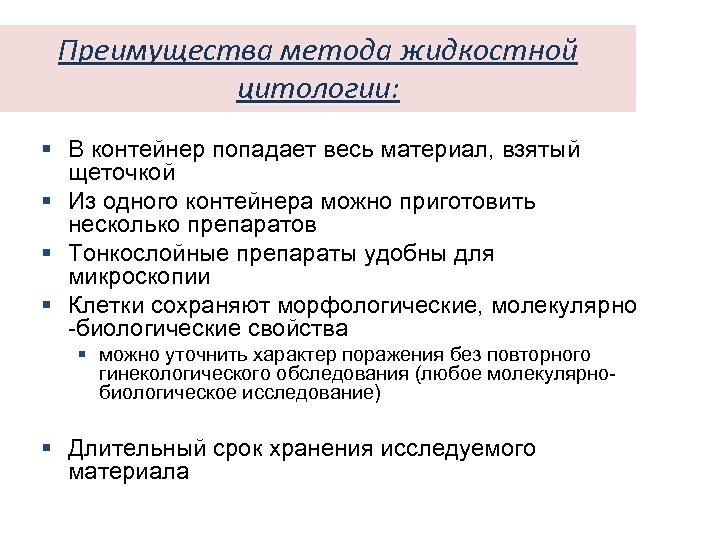 Преимущества метода жидкостной цитологии:

▪ В контейнер попадает весь материал, взятый щеточкой

▪ Из одного контейнера можно приготовить несколько препаратов

▪ Тонкослойные препараты удобны для микроскопии

▪ Клетки сохраняют морфологические, молекулярно -биологические свойства

▪ можно уточнить характер поражения без повторного гинекологического обследования (любое молекулярно-биологическое исследование)

▪ Длительный срок хранения исследуемого материала